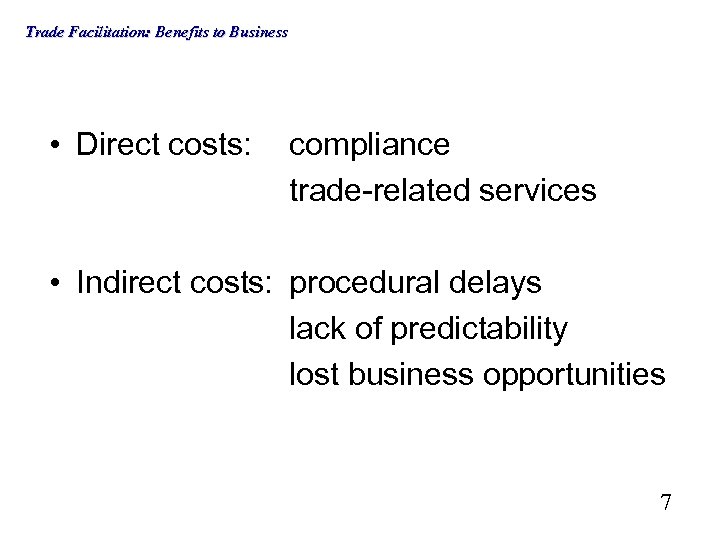 Trade Facilitation: Benefits to Business

• Direct costs: compliance
trade-related services

• Indirect costs: procedural delays
lack of predictability
lost business opportunities

7